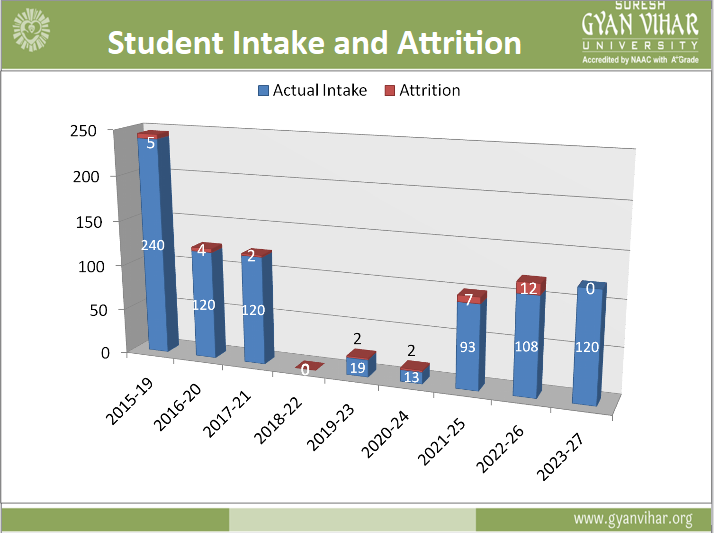 SURESH GYAN VIHAR UNIVERSITY
Accredited by NAAC with A+Grade

Student Intake and Attrition

Actual Intake Attrition

250
200
150
100
50
0

5
240
4
120
2
120
0
2
19
2
13
7
93
12
108
0
120

2015-19
2016-20
2017-21
2018-22
2019-23
2020-24
2021-25
2022-26
2023-27

www.gyanvihar.org